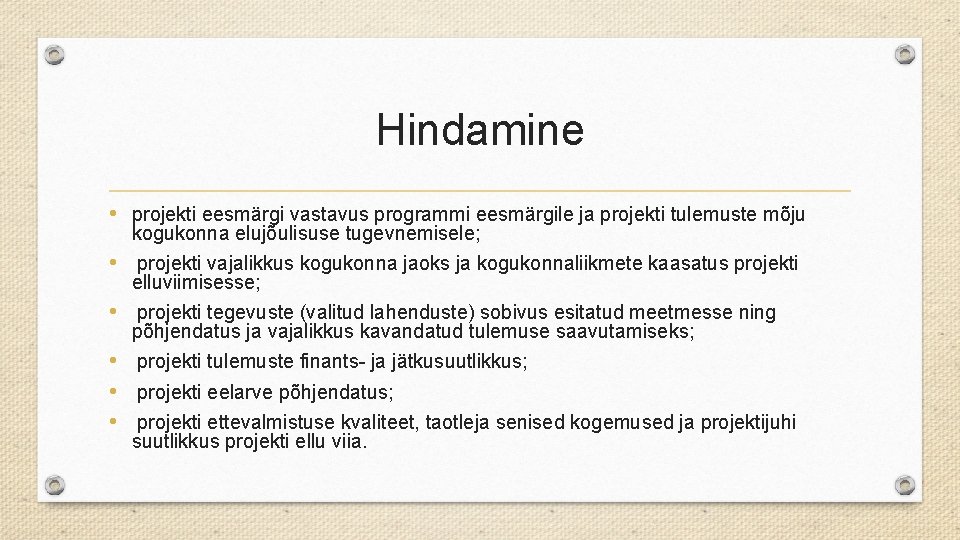 Hindamine

• projekti eesmärgi vastavus programmi eesmärgile ja projekti tulemuste mõju kogukonna elujõulisuse tugevnemisele;
• projekti vajalikkus kogukonna jaoks ja kogukonnaliikmete kaasatus projekti elluviimisesse;
• projekti tegevuste (valitud lahenduste) sobivus esitatud meetmesse ning põhjendatus ja vajalikkus kavandatud tulemuse saavutamiseks;
• projekti tulemuste finants- ja jätkusuutlikkus;
• projekti eelarve põhjendatus;
• projekti ettevalmistuse kvaliteet, taotleja senised kogemused ja projektijuhi suutlikkus projekti ellu viia.